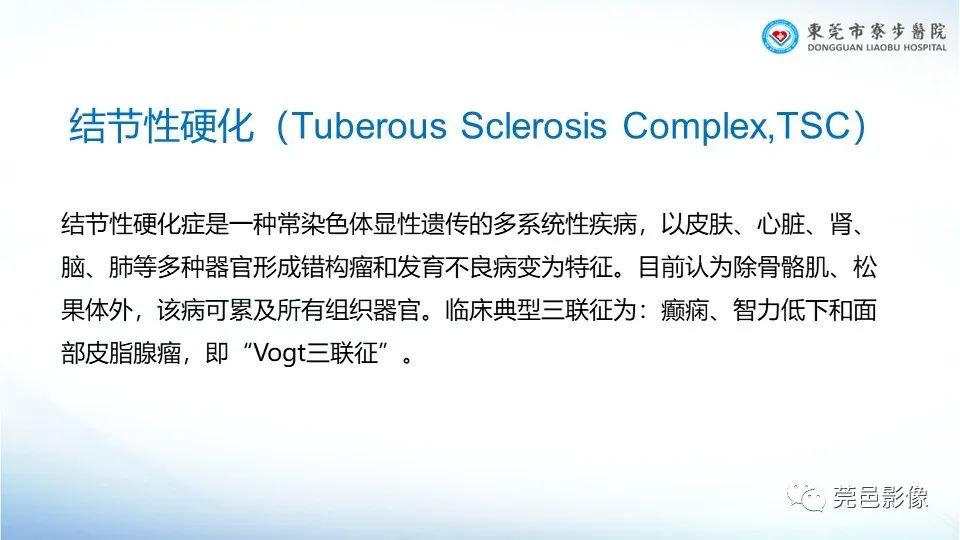 東莞市寮步醫院
DONGGUAN LIAOBU HOSPITAL

结节性硬化（Tuberous Sclerosis Complex,TSC）

结节性硬化症是一种常染色体显性遗传的多系统性疾病，以皮肤、心脏、肾、脑、肺等多种器官形成错构瘤和发育不良病变为特征。目前认为除骨骼肌、松果体外，该病可累及所有组织器官。临床典型三联征为：癫痫、智力低下和面部皮脂腺瘤，即“Vogt三联征”。

莞邑影像